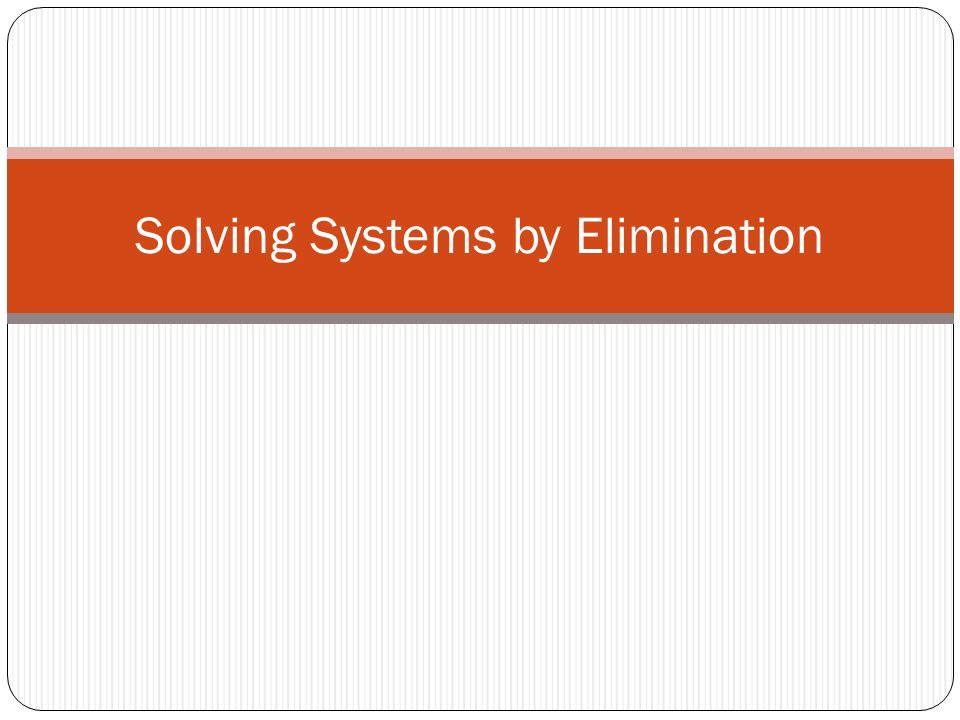 Solving Systems by Elimination